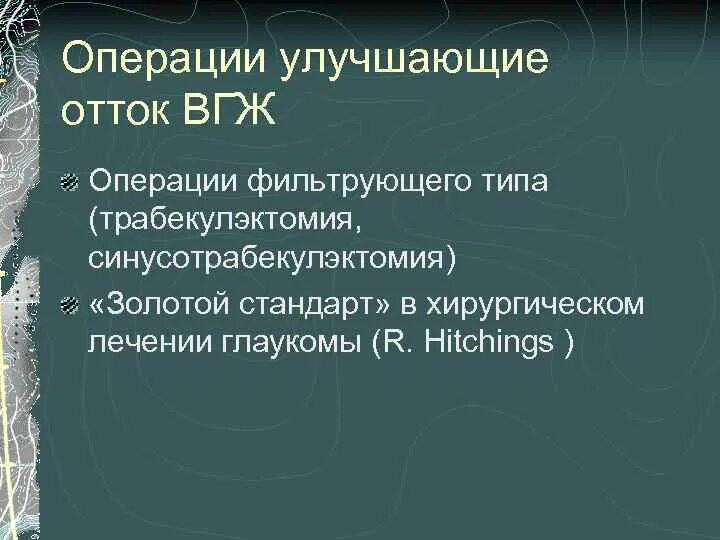 Операции улучшающие отток ВГЖ

Операции фильтрующего типа (трабекулэктомия, синусотрабекулэктомия)

«Золотой стандарт» в хирургическом лечении глаукомы (R. Hitchings )